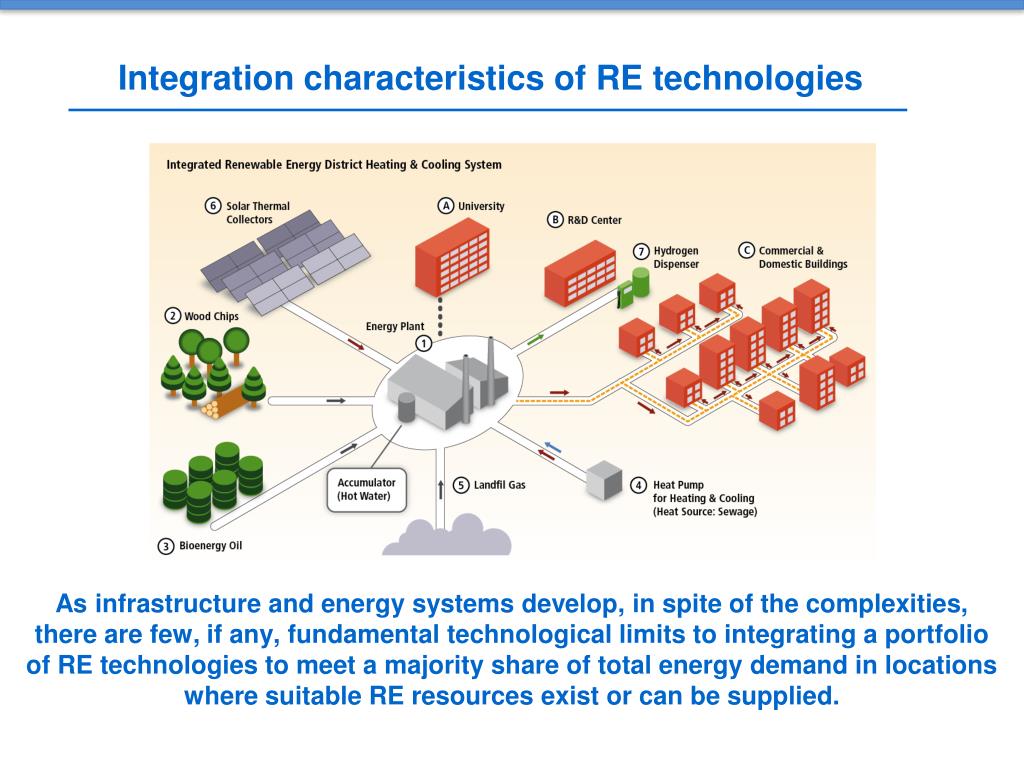 Integration characteristics of RE technologies

Integrated Renewable Energy District Heating & Cooling System

6 Solar Thermal Collectors

A University

B R&D Center

7 Hydrogen Dispenser

C Commercial & Domestic Buildings

2 Wood Chips

Energy Plant 1

Accumulator (Hot Water)

5 Landfil Gas

4 Heat Pump for Heating & Cooling (Heat Source: Sewage)

3 Bioenergy Oil

As infrastructure and energy systems develop, in spite of the complexities, there are few, if any, fundamental technological limits to integrating a portfolio of RE technologies to meet a majority share of total energy demand in locations where suitable RE resources exist or can be supplied.